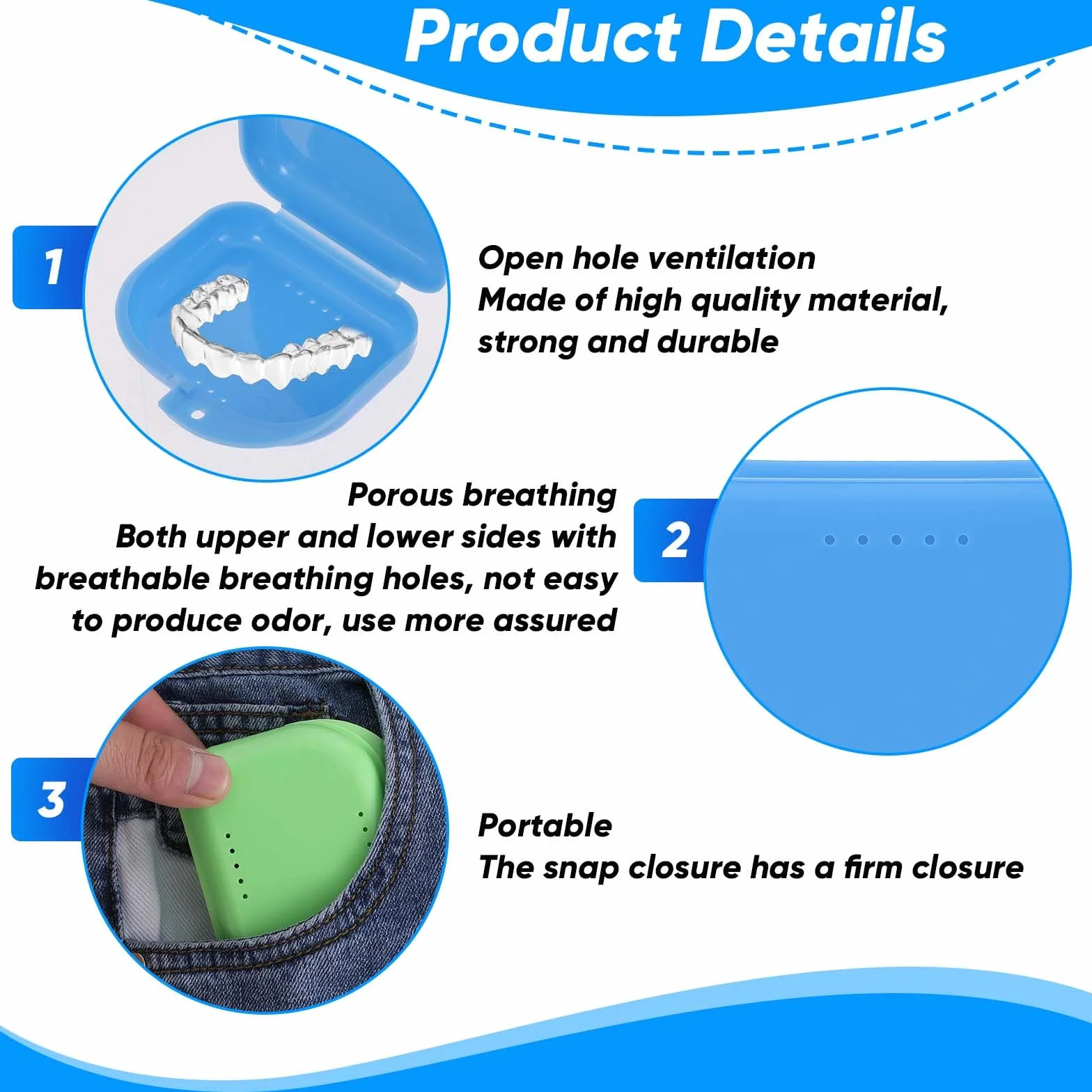 Product Details

1

Open hole ventilation
Made of high quality material, strong and durable

Porous breathing
Both upper and lower sides with breathable breathing holes, not easy to produce odor, use more assured

2

3

Portable
The snap closure has a firm closure